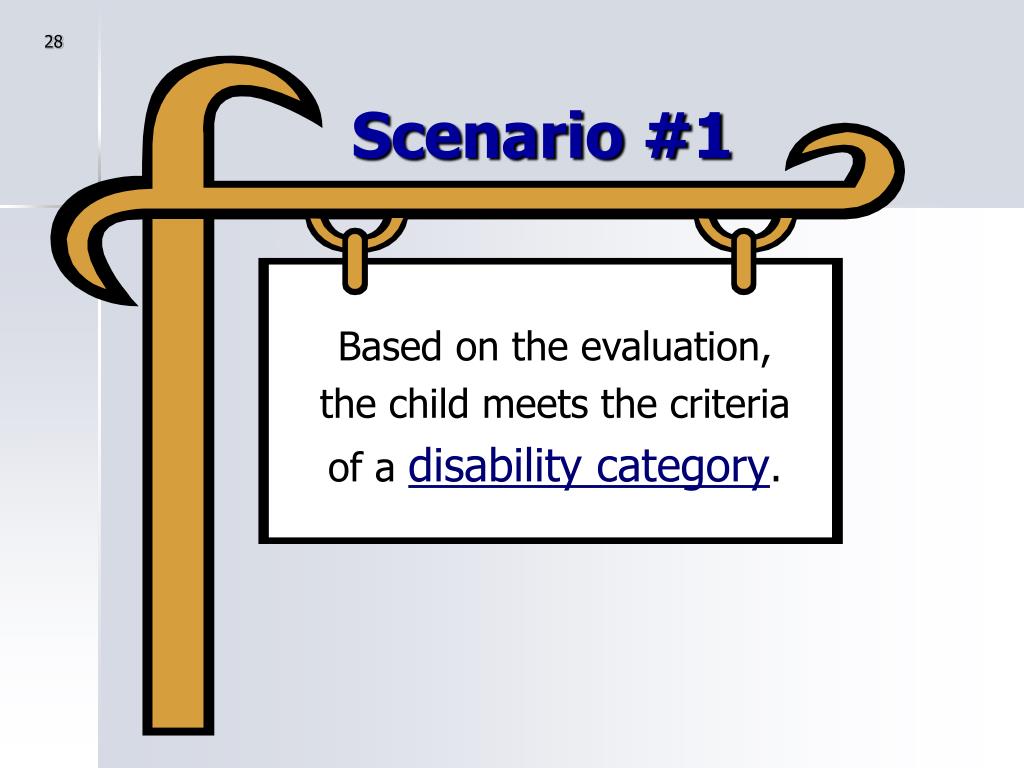 28

Scenario #1

Based on the evaluation, the child meets the criteria of a disability category.